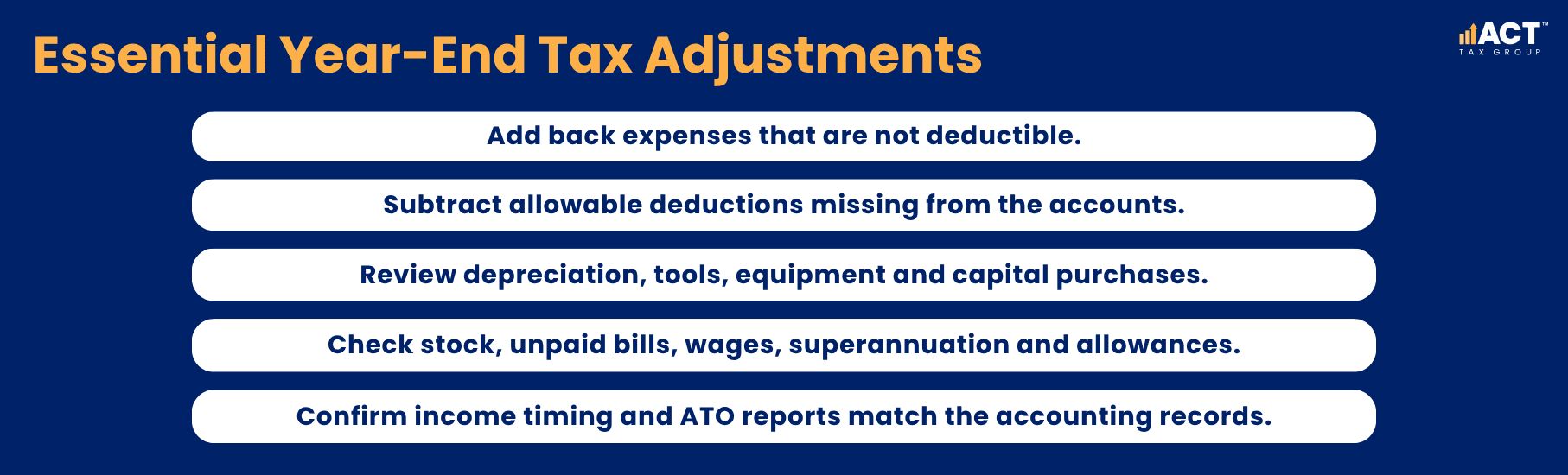 Essential Year-End Tax Adjustments

ACT™
TAX GROUP

Add back expenses that are not deductible.

Subtract allowable deductions missing from the accounts.

Review depreciation, tools, equipment and capital purchases.

Check stock, unpaid bills, wages, superannuation and allowances.

Confirm income timing and ATO reports match the accounting records.